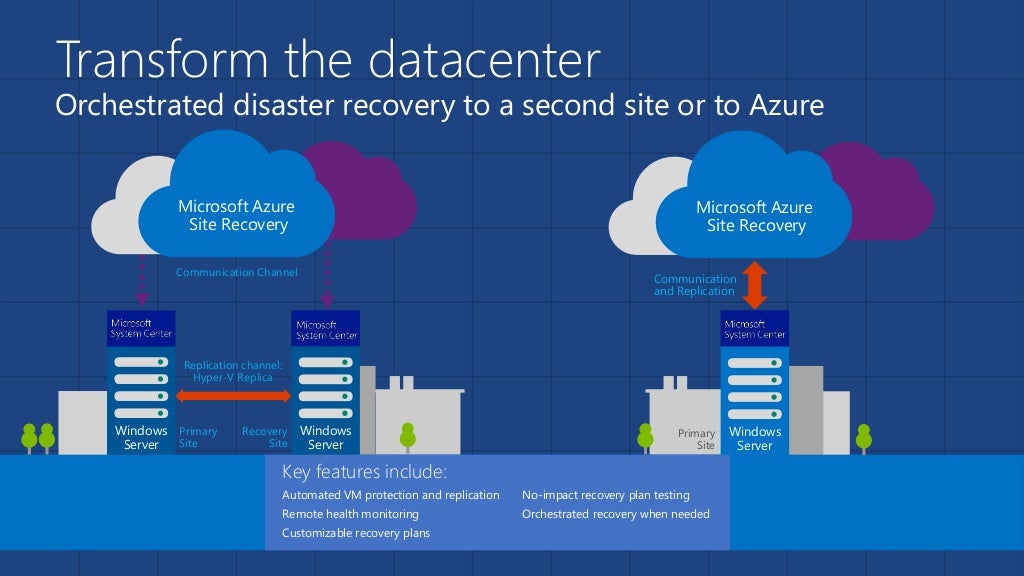 Transform the datacenter
Orchestrated disaster recovery to a second site or to Azure

Microsoft Azure Site Recovery

Communication Channel

Microsoft System Center

Replication channel: Hyper-V Replica

Microsoft System Center

Windows Server

Primary Site

Recovery Site

Windows Server

Microsoft Azure Site Recovery

Communication and Replication

Microsoft System Center

Primary Site

Windows Server

Key features include:

Automated VM protection and replication
Remote health monitoring
Customizable recovery plans

No-impact recovery plan testing
Orchestrated recovery when needed